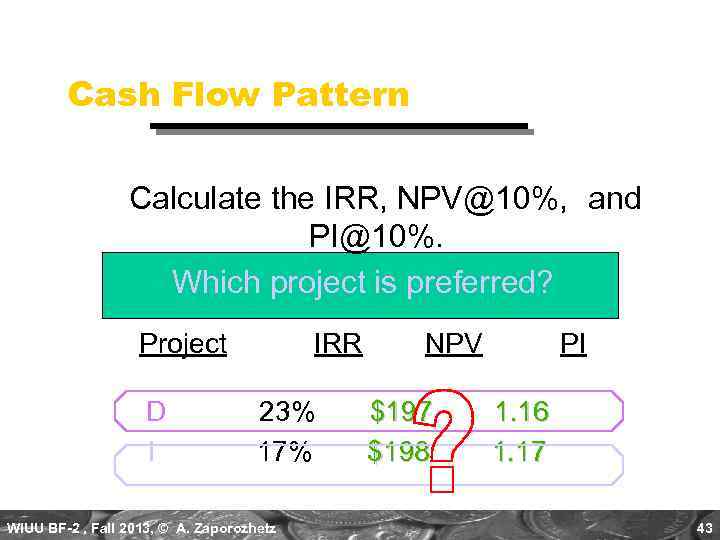 Cash Flow Pattern

Calculate the IRR, NPV@10%, and PI@10%.

Which project is preferred?

| Project | IRR | NPV | PI |
|---|---|---|---|
| D | 23% | $197 | 1.16 |
| I | 17% | $198 | 1.17 |

?

WIUU BF-2 , Fall 2013, © A. Zaporozhetz

43